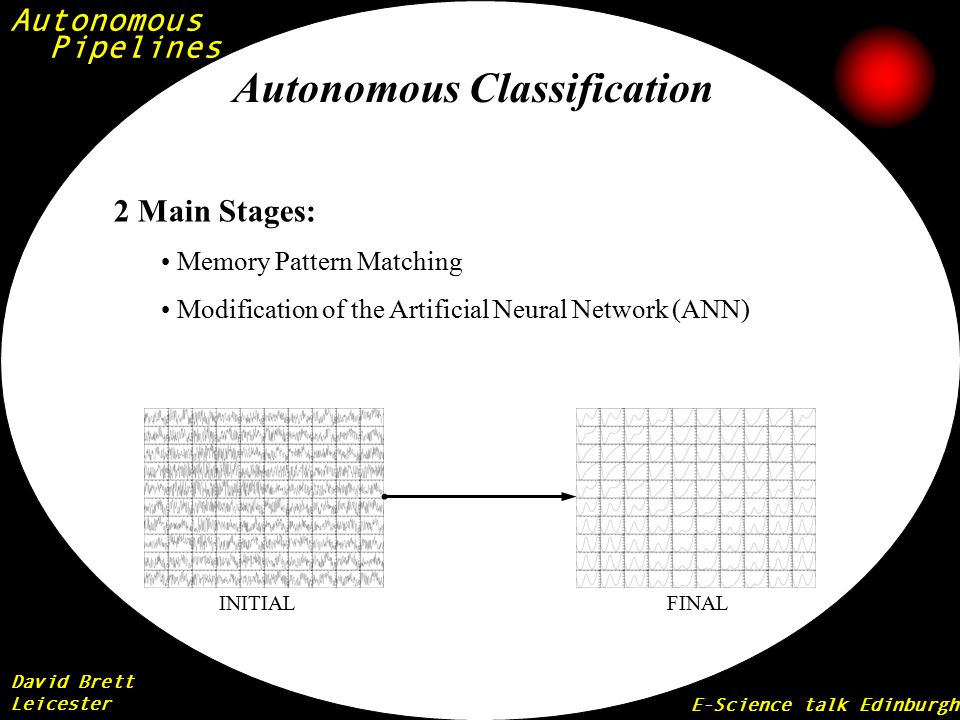 Autonomous
Pipelines

Autonomous Classification

2 Main Stages:

• Memory Pattern Matching

• Modification of the Artificial Neural Network (ANN)

INITIAL

FINAL

David Brett
Leicester

E-Science talk Edinburgh